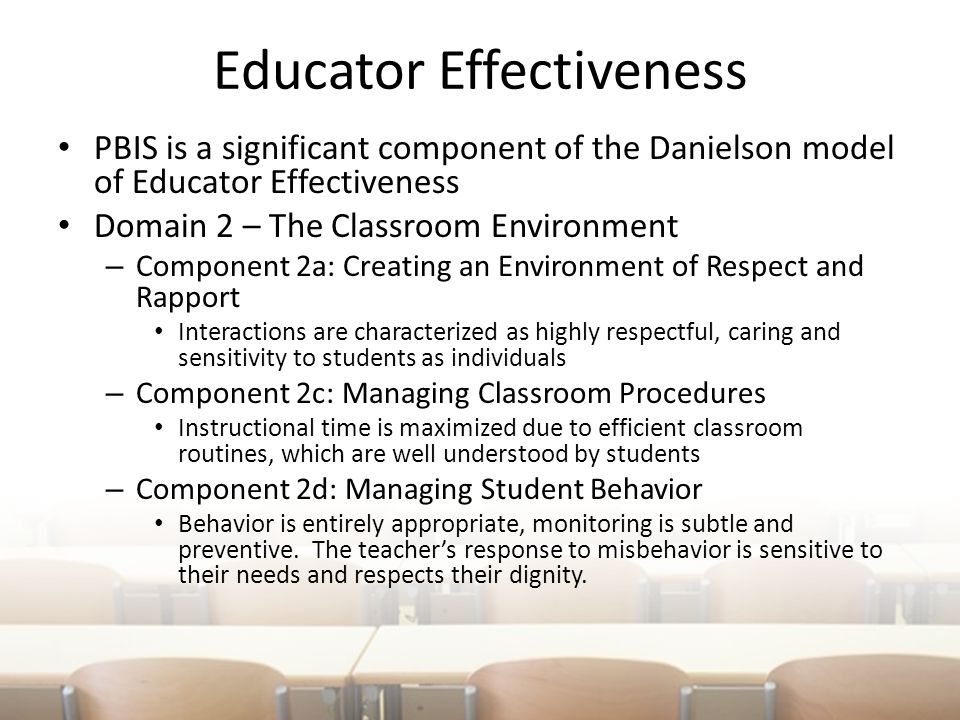 Educator Effectiveness

• PBIS is a significant component of the Danielson model of Educator Effectiveness

• Domain 2 – The Classroom Environment

– Component 2a: Creating an Environment of Respect and Rapport

• Interactions are characterized as highly respectful, caring and sensitivity to students as individuals

– Component 2c: Managing Classroom Procedures

• Instructional time is maximized due to efficient classroom routines, which are well understood by students

– Component 2d: Managing Student Behavior

• Behavior is entirely appropriate, monitoring is subtle and preventive. The teacher's response to misbehavior is sensitive to their needs and respects their dignity.